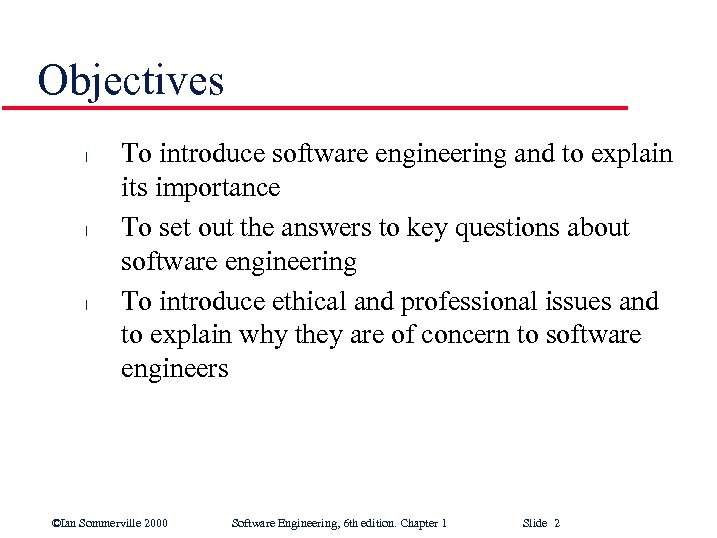 Objectives

l To introduce software engineering and to explain its importance

l To set out the answers to key questions about software engineering

l To introduce ethical and professional issues and to explain why they are of concern to software engineers

©Ian Sommerville 2000 Software Engineering, 6th edition. Chapter 1 Slide 2